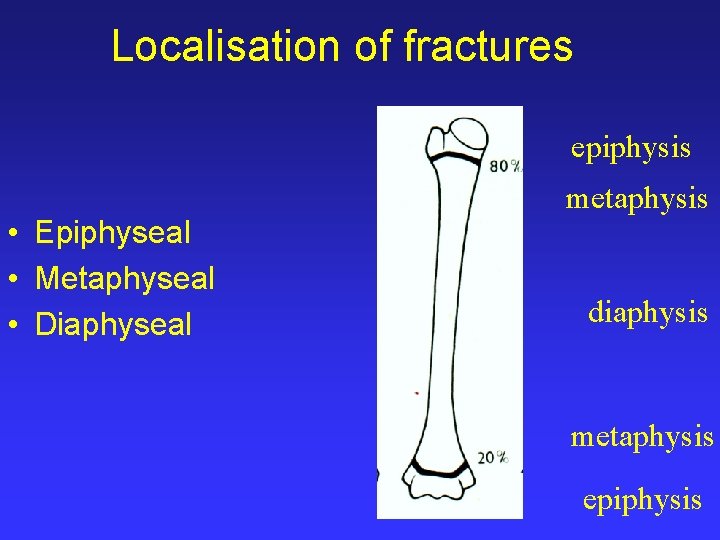 Localisation of fractures

• Epiphyseal
• Metaphyseal
• Diaphyseal

80%

20%

epiphysis
metaphysis
diaphysis
metaphysis
epiphysis